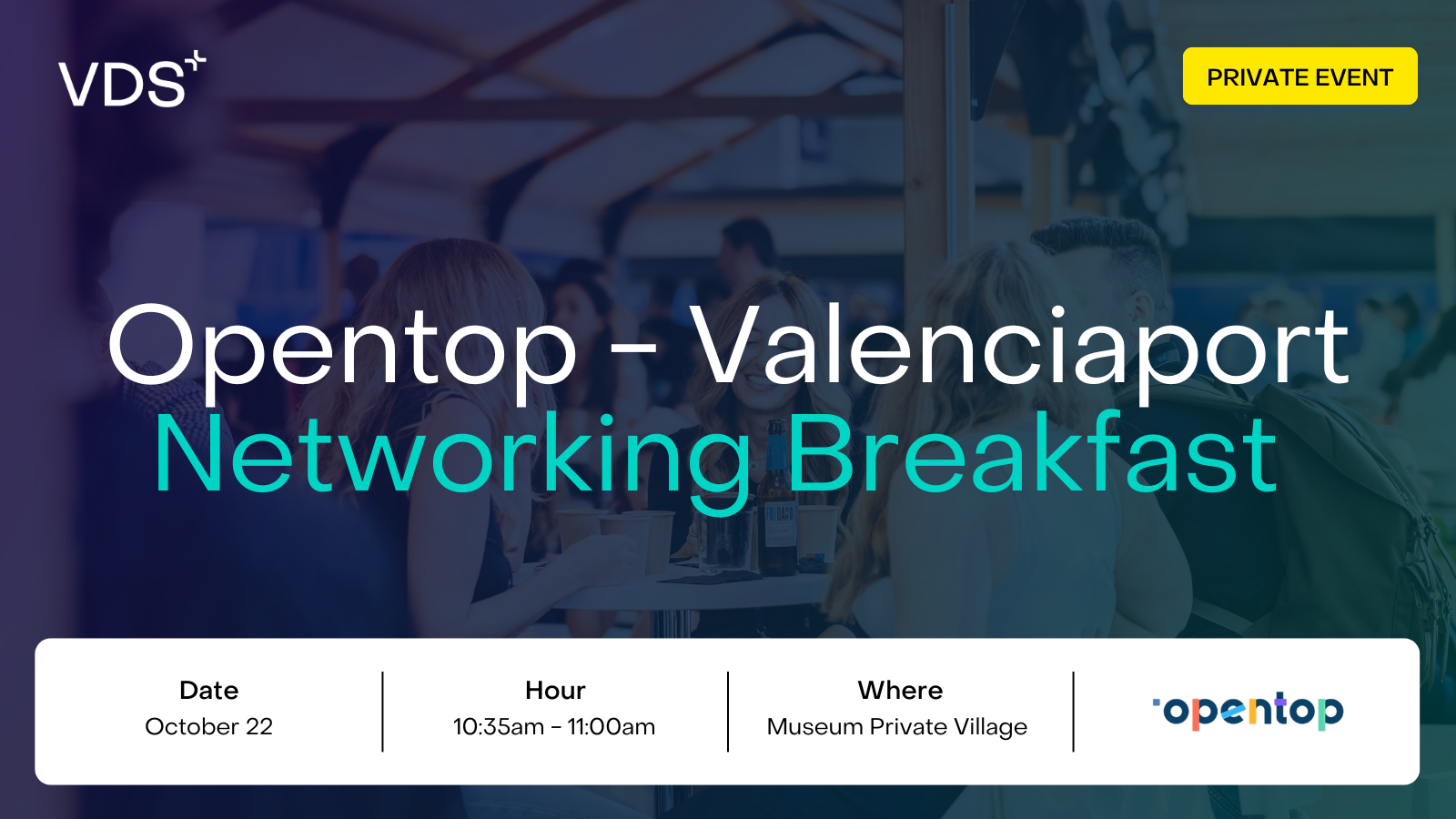 VDS

PRIVATE EVENT

Opentop - Valenciaport
Networking Breakfast

Date
October 22

Hour
10:35am - 11:00am

Where
Museum Private Village

opentop